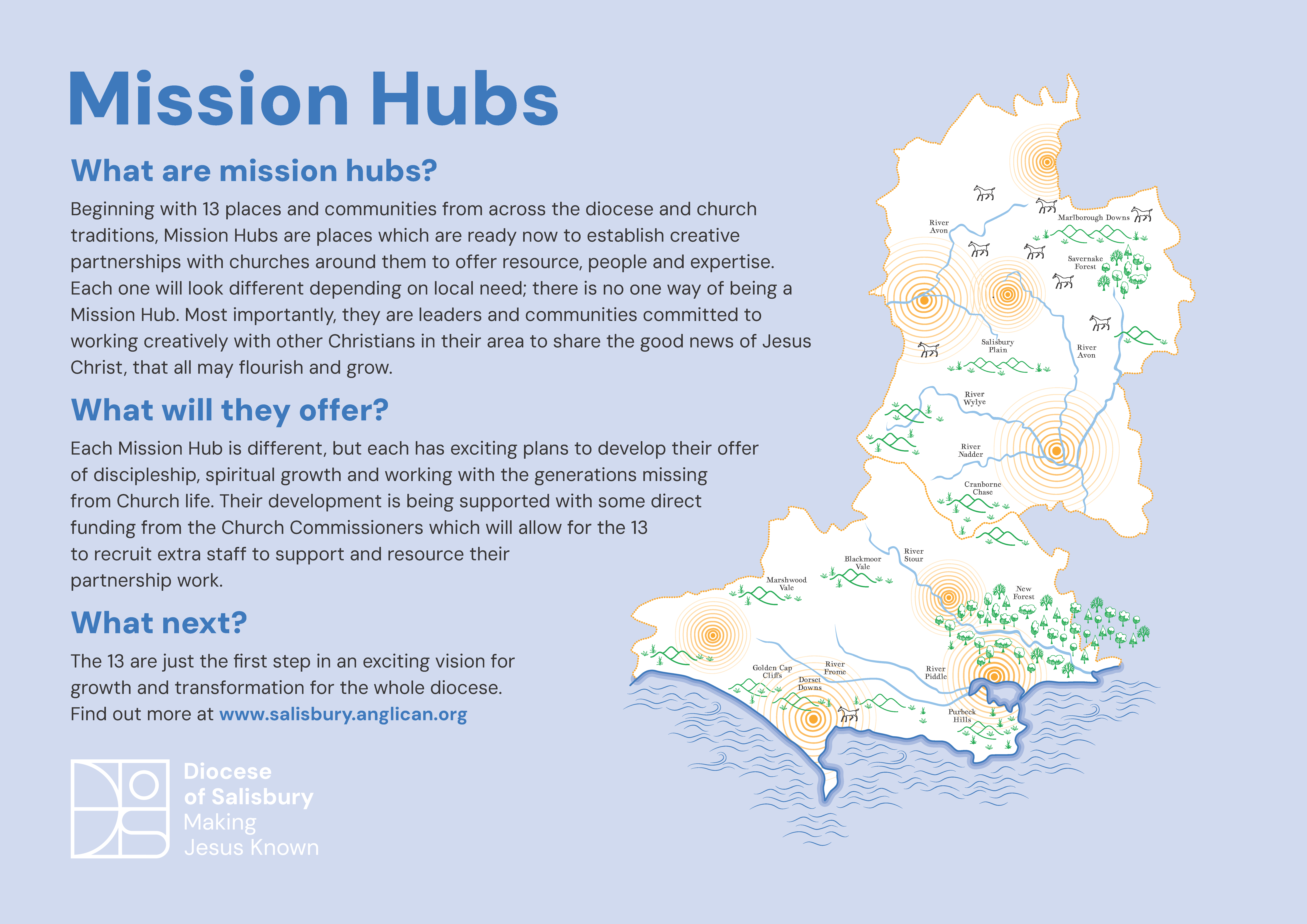 Mission Hubs

What are mission hubs?

Beginning with 13 places and communities from across the diocese and church traditions, Mission Hubs are places which are ready now to establish creative partnerships with churches around them to offer resource, people and expertise. Each one will look different depending on local need; there is no one way of being a Mission Hub. Most importantly, they are leaders and communities committed to working creatively with other Christians in their area to share the good news of Jesus Christ, that all may flourish and grow.

What will they offer?

Each Mission Hub is different, but each has exciting plans to develop their offer of discipleship, spiritual growth and working with the generations missing from Church life. Their development is being supported with some direct funding from the Church Commissioners which will allow for the 13 to recruit extra staff to support and resource their partnership work.

What next?

The 13 are just the first step in an exciting vision for growth and transformation for the whole diocese. Find out more at www.salisbury.anglican.org

Diocese of Salisbury
Making Jesus Known

River Avon
Marlborough Downs
Savernake Forest
Salisbury Plain
River Avon
River Wylye
River Nadder
Cranborne Chase
River Stour
Blackmoor Vale
Marshwood Vale
New Forest
Golden Cap Cliffs
River Frome
Dorset Downs
River Piddle
Purbeck Hills